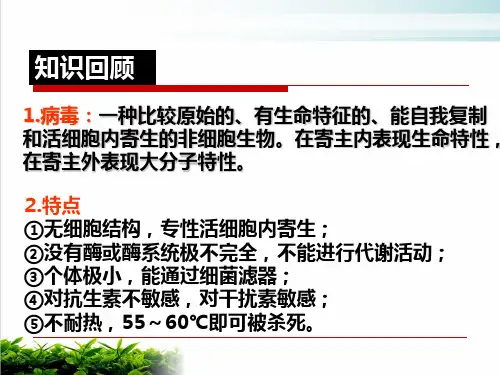 知识回顾

1.病毒：一种比较原始的、有生命特征的、能自我复制和活细胞内寄生的非细胞生物。在寄主内表现生命特性，在寄主外表现大分子特性。

2.特点
①无细胞结构，专性活细胞内寄生；
②没有酶或酶系统极不完全，不能进行代谢活动；
③个体极小，能通过细菌滤器；
④对抗生素不敏感，对干扰素敏感；
⑤不耐热，55～60℃即可被杀死。